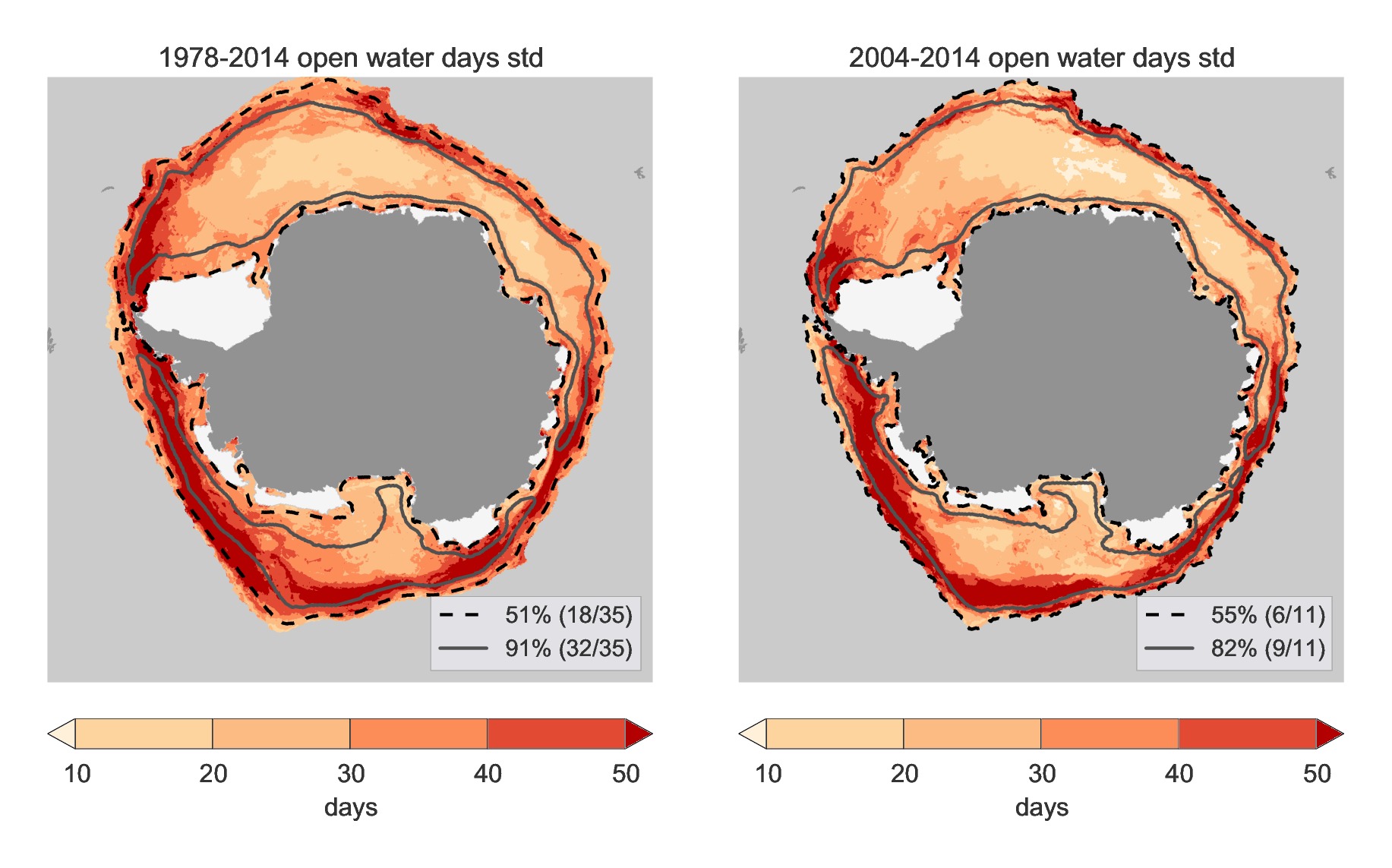 1978-2014 open water days std

51% (18/35)
91% (32/35)

10 20 30 40 50
days

2004-2014 open water days std

55% (6/11)
82% (9/11)

10 20 30 40 50
days